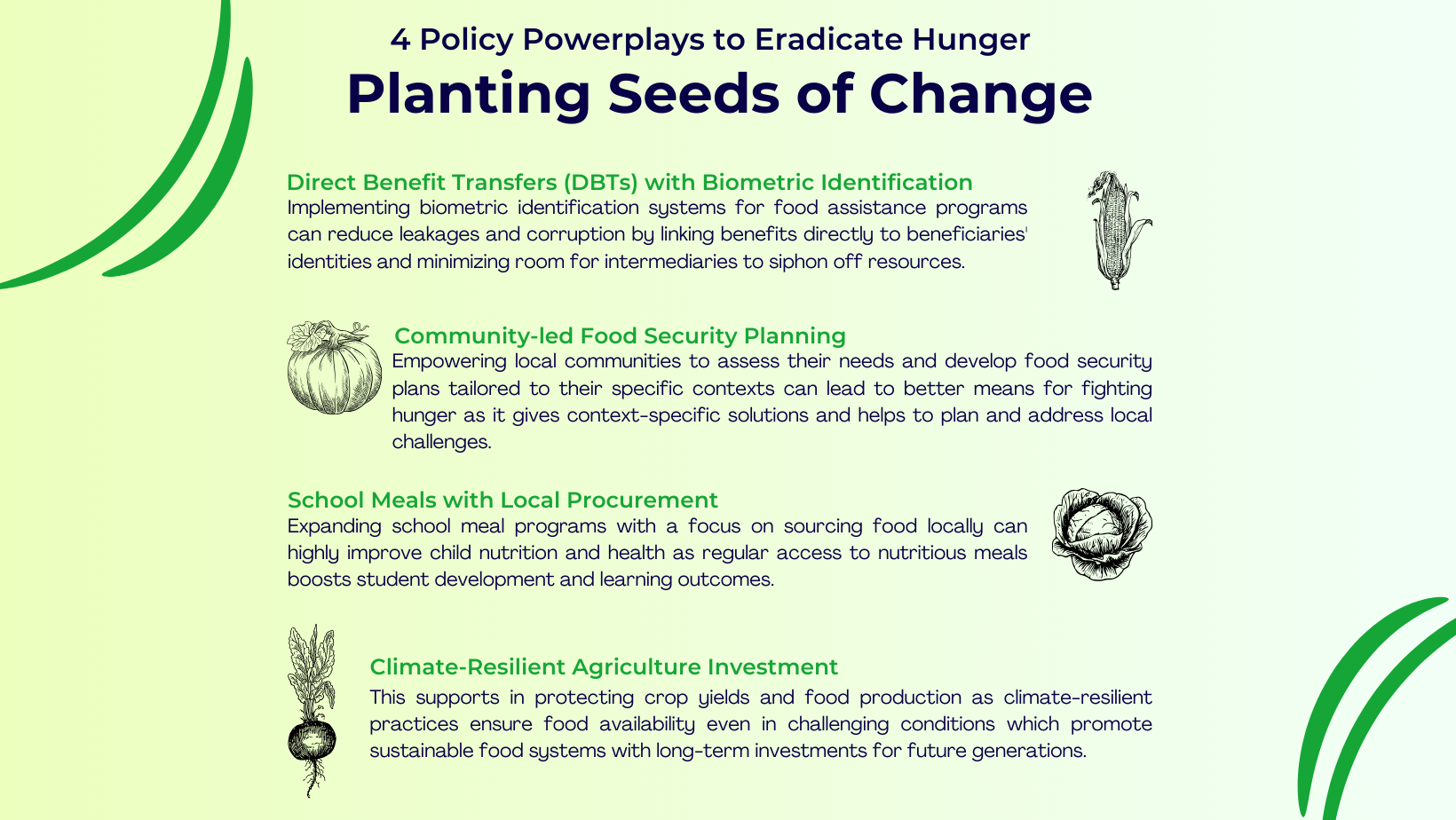 4 Policy Powerplays to Eradicate Hunger

Planting Seeds of Change

Direct Benefit Transfers (DBTs) with Biometric Identification
Implementing biometric identification systems for food assistance programs can reduce leakages and corruption by linking benefits directly to beneficiaries' identities and minimizing room for intermediaries to siphon off resources.

Community-led Food Security Planning
Empowering local communities to assess their needs and develop food security plans tailored to their specific contexts can lead to better means for fighting hunger as it gives context-specific solutions and helps to plan and address local challenges.

School Meals with Local Procurement
Expanding school meal programs with a focus on sourcing food locally can highly improve child nutrition and health as regular access to nutritious meals boosts student development and learning outcomes.

Climate-Resilient Agriculture Investment
This supports in protecting crop yields and food production as climate-resilient practices ensure food availability even in challenging conditions which promote sustainable food systems with long-term investments for future generations.